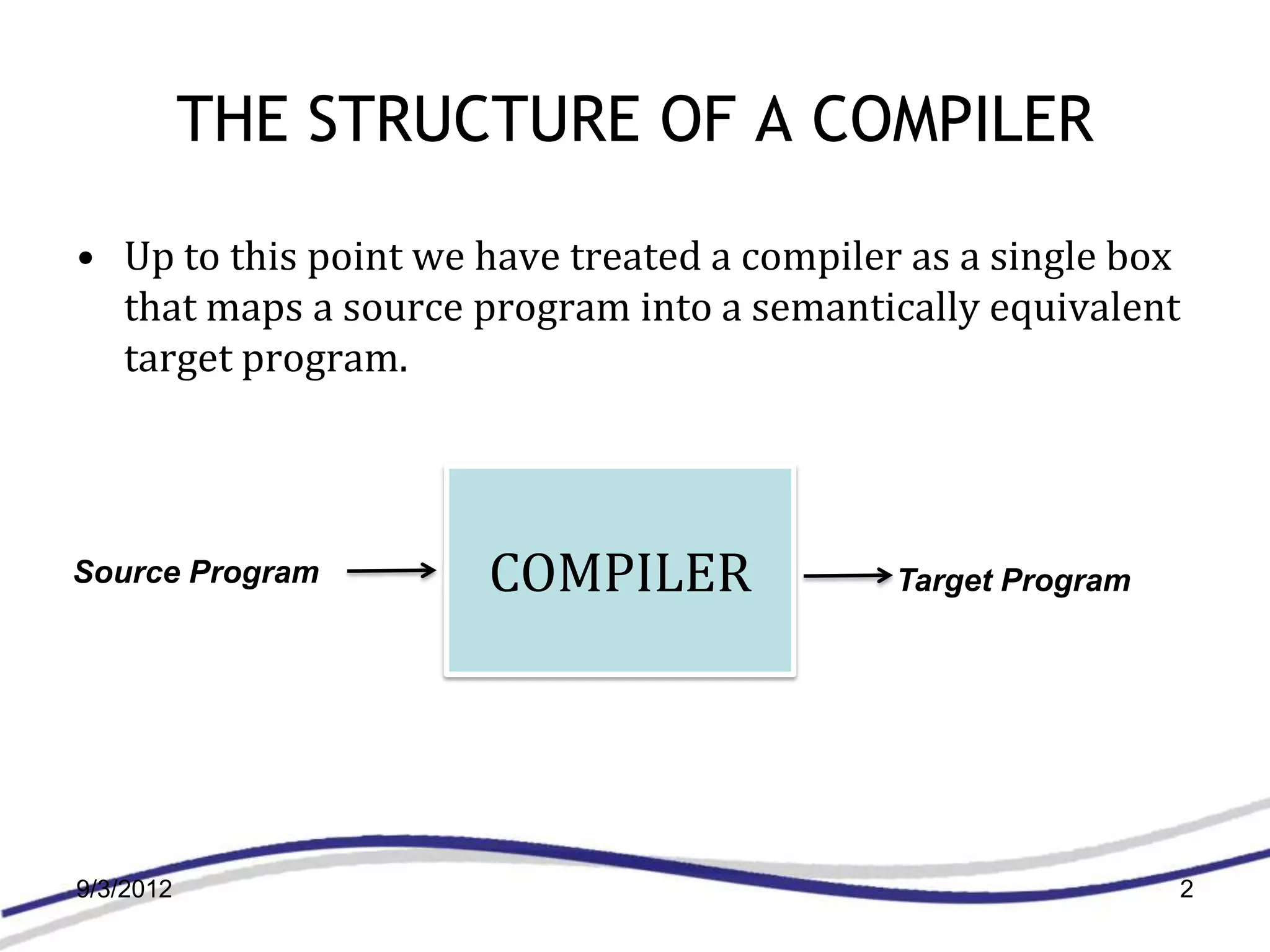 THE STRUCTURE OF A COMPILER

• Up to this point we have treated a compiler as a single box that maps a source program into a semantically equivalent target program.

Source Program

COMPILER

Target Program

9/3/2012

2